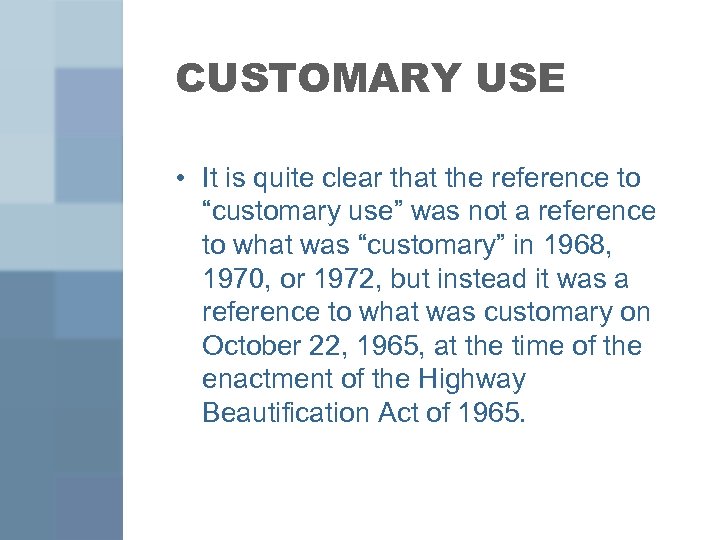 CUSTOMARY USE

• It is quite clear that the reference to “customary use” was not a reference to what was “customary” in 1968, 1970, or 1972, but instead it was a reference to what was customary on October 22, 1965, at the time of the enactment of the Highway Beautification Act of 1965.